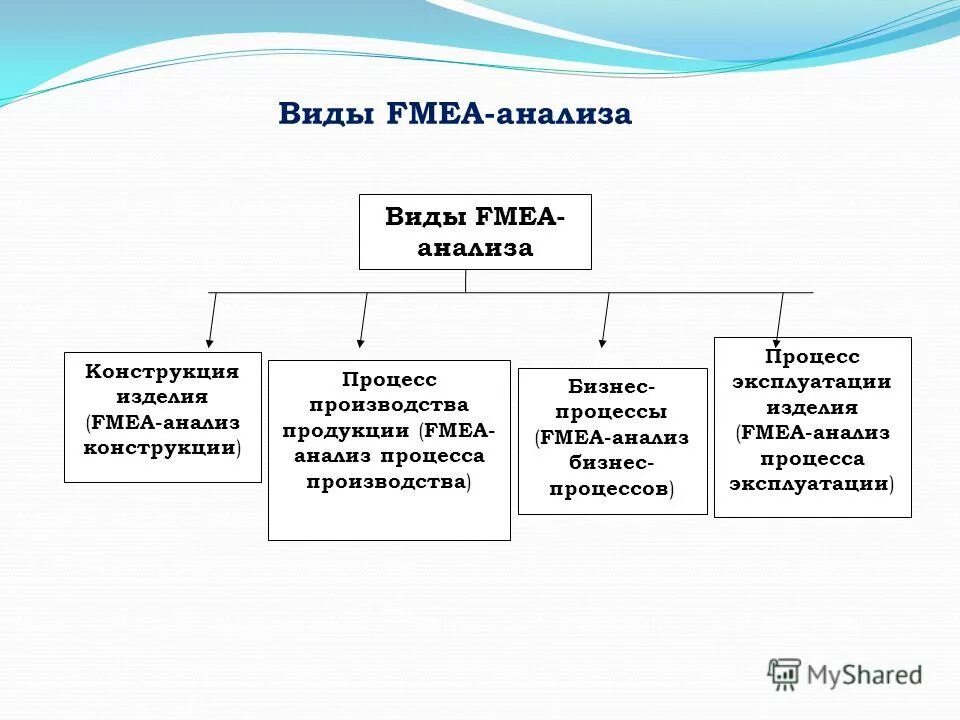 Виды FMEA-анализа

Виды FMEA-анализа

Конструкция изделия (FMEA-анализ конструкции)

Процесс производства продукции (FMEA-анализ процесса производства)

Бизнес-процессы (FMEA-анализ бизнес-процессов)

Процесс эксплуатации изделия (FMEA-анализ процесса эксплуатации)

MyShared